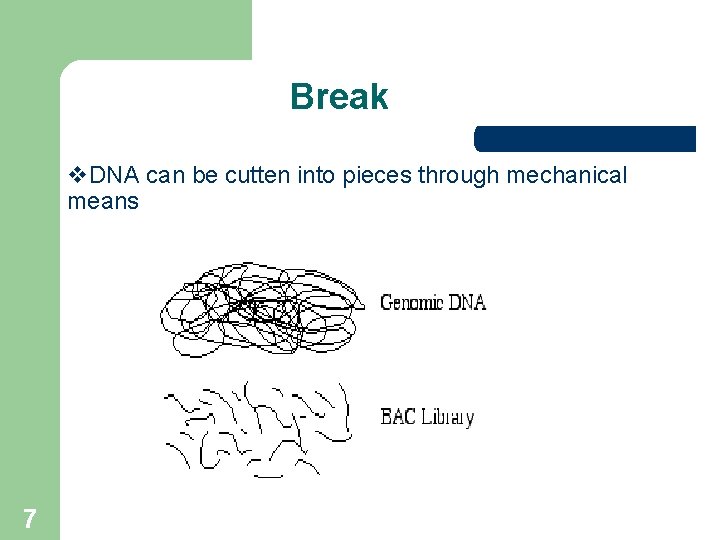 Break

❖DNA can be cutten into pieces through mechanical means

Genomic DNA

BAC Library

7